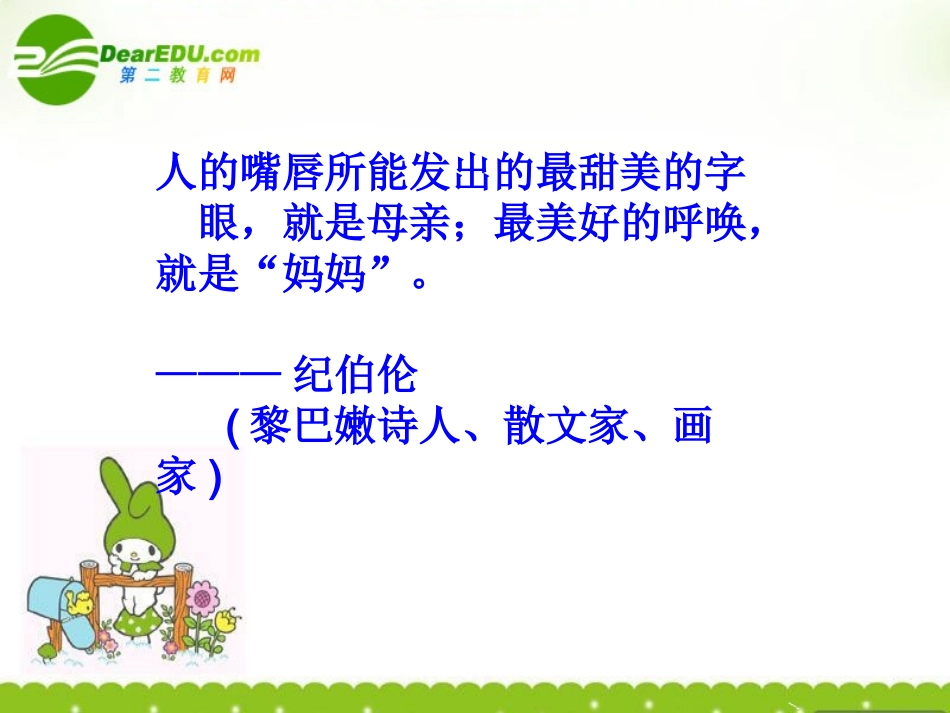 DearEDU.com
第二教育网

人的嘴唇所能发出的最甜美的字眼，就是母亲；最美好的呼唤，就是“妈妈”。

——— 纪伯伦
（黎巴嫩诗人、散文家、画家）